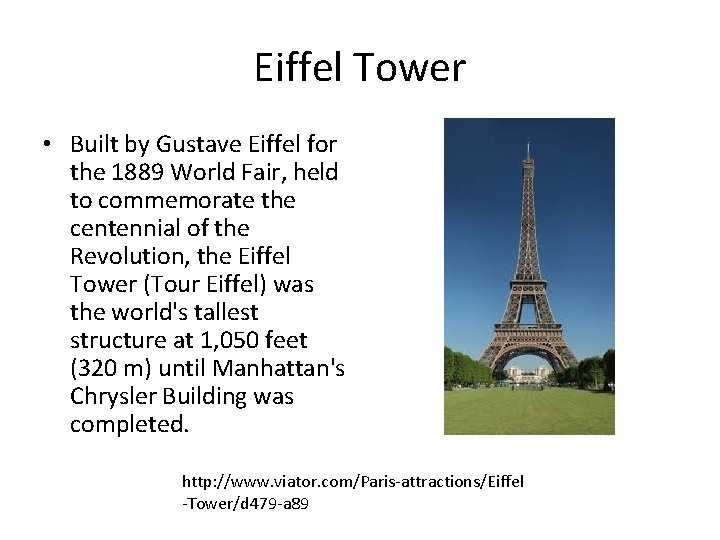 Eiffel Tower

• Built by Gustave Eiffel for the 1889 World Fair, held to commemorate the centennial of the Revolution, the Eiffel Tower (Tour Eiffel) was the world's tallest structure at 1,050 feet (320 m) until Manhattan's Chrysler Building was completed.

http://www.viator.com/Paris-attractions/Eiffel-Tower/d479-a89